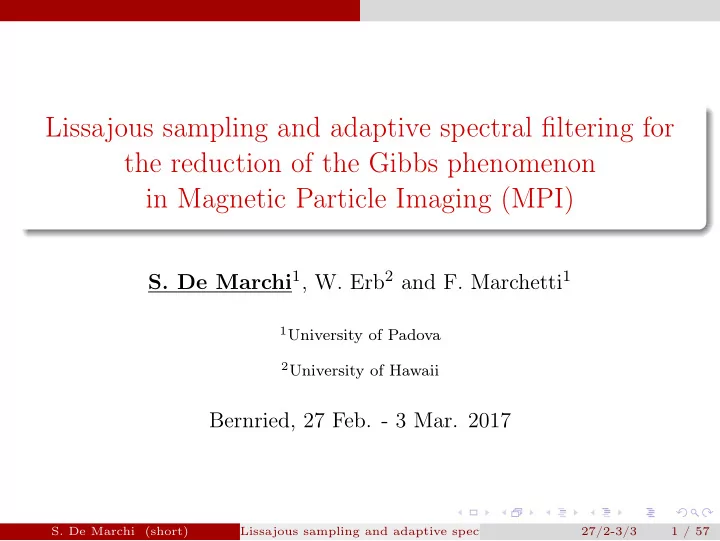 Lissajous sampling and adaptive spectral filtering for the reduction of the Gibbs phenomenon in Magnetic Particle Imaging (MPI)

S. De Marchi$^1$, W. Erb$^2$ and F. Marchetti$^1$

$^1$University of Padova

$^2$University of Hawaii

Bernried, 27 Feb. - 3 Mar. 2017

S. De Marchi (short) Lissajous sampling and adaptive spec 27/2-3/3 1 / 57